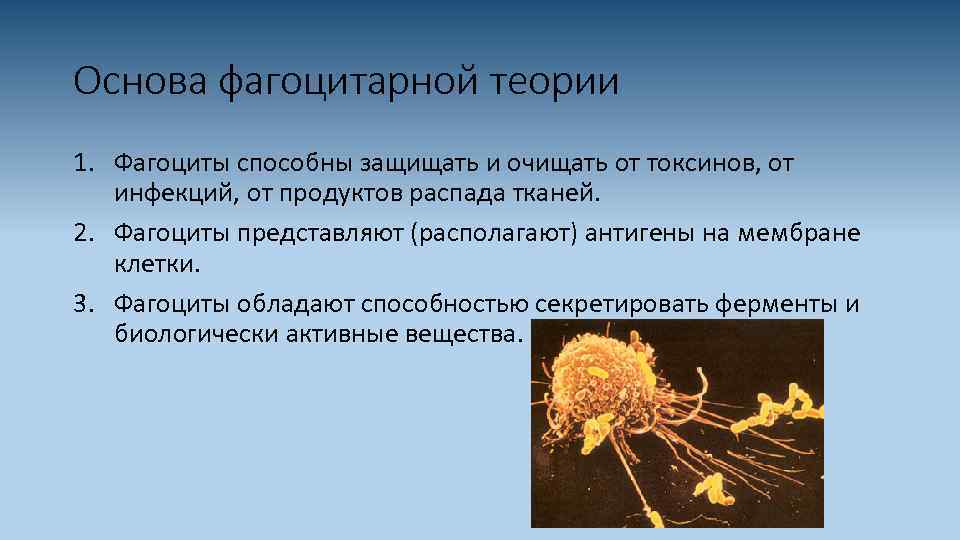 Основа фагоцитарной теории

1. Фагоциты способны защищать и очищать от токсинов, от инфекций, от продуктов распада тканей.
2. Фагоциты представляют (располагают) антигены на мембране клетки.
3. Фагоциты обладают способностью секретировать ферменты и биологически активные вещества.